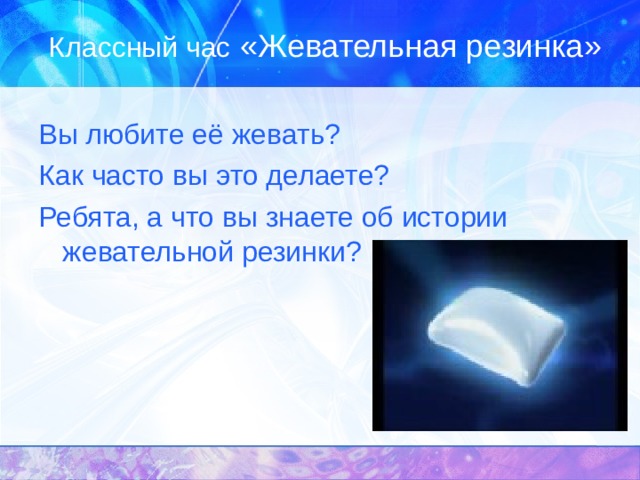 Классный час «Жевательная резинка»

Вы любите её жевать?

Как часто вы это делаете?

Ребята, а что вы знаете об истории жевательной резинки?